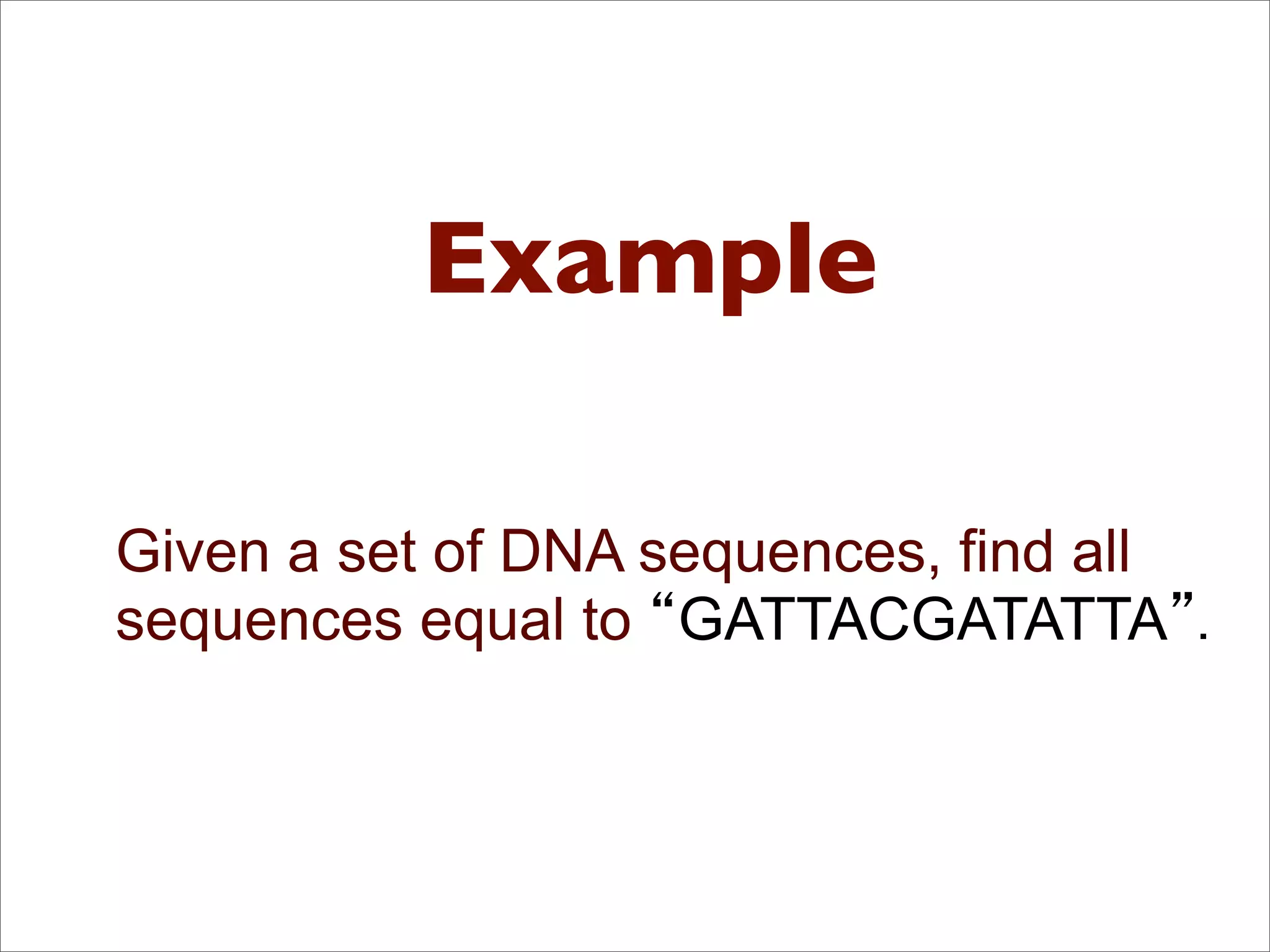 Example

Given a set of DNA sequences, find all sequences equal to “GATTACGATATTA”.